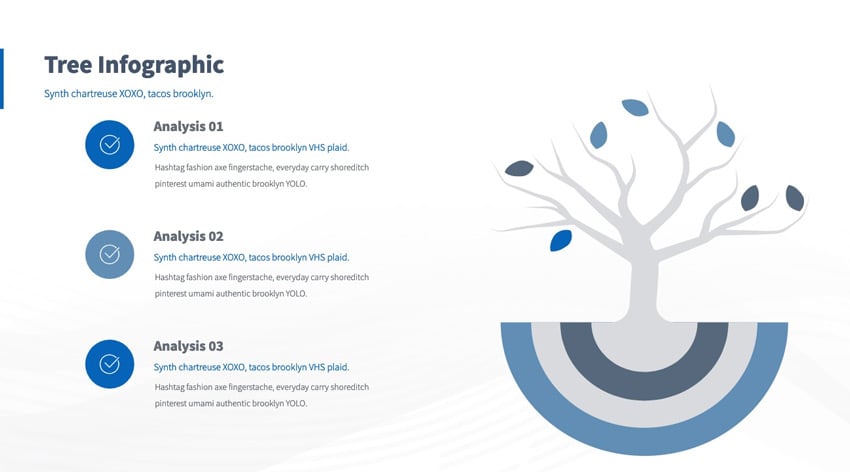 Tree Infographic

Synth chartreuse XOXO, tacos brooklyn.

Analysis 01

Synth chartreuse XOXO, tacos brooklyn VHS plaid.

Hashtag fashion axe fingerstache, everyday carry shoreditch pinterest umami authentic brooklyn YOLO.

Analysis 02

Synth chartreuse XOXO, tacos brooklyn VHS plaid.

Hashtag fashion axe fingerstache, everyday carry shoreditch pinterest umami authentic brooklyn YOLO.

Analysis 03

Synth chartreuse XOXO, tacos brooklyn VHS plaid.

Hashtag fashion axe fingerstache, everyday carry shoreditch pinterest umami authentic brooklyn YOLO.